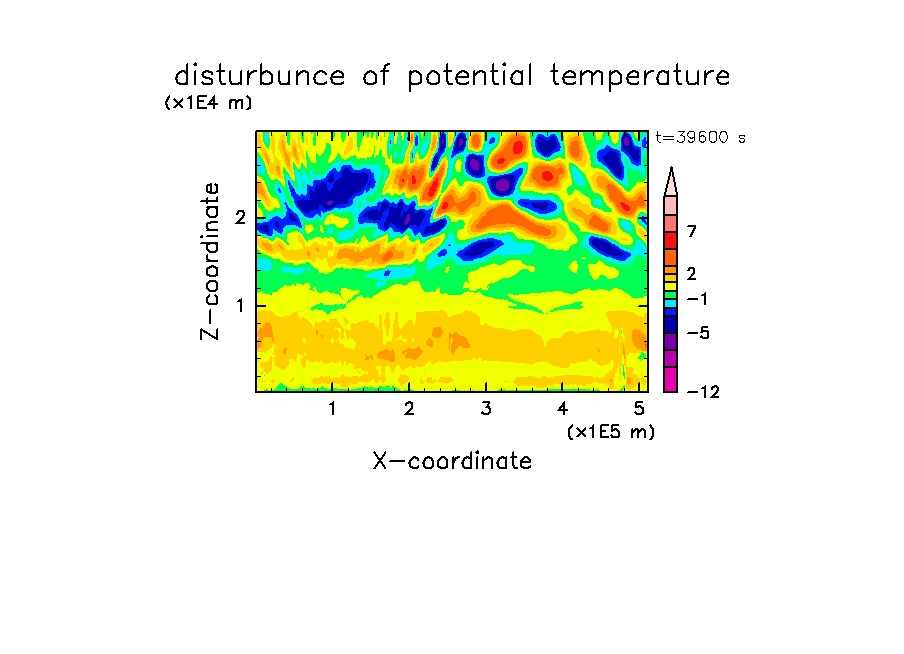 disturbunce of potential temperature
(x1E4 m)
t=39600 s
Z-coordinate
2
1
7
2
−1
−5
−12
1
2
3
4
5
(x1E5 m)
X-coordinate